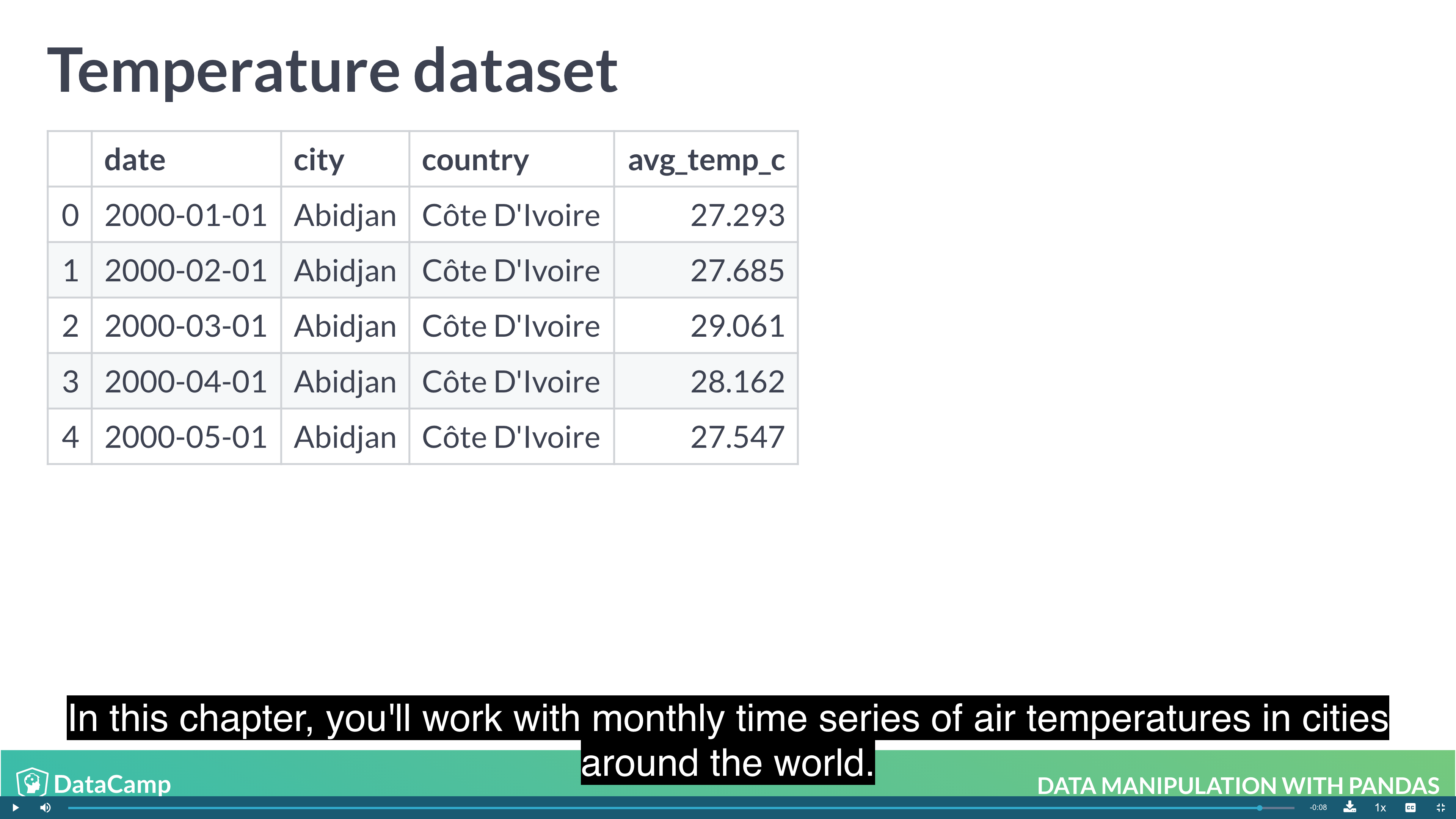 Temperature dataset

| | date | city | country | avg_temp_c |
|---|---|---|---|---|
| 0 | 2000-01-01 | Abidjan | Côte D'Ivoire | 27.293 |
| 1 | 2000-02-01 | Abidjan | Côte D'Ivoire | 27.685 |
| 2 | 2000-03-01 | Abidjan | Côte D'Ivoire | 29.061 |
| 3 | 2000-04-01 | Abidjan | Côte D'Ivoire | 28.162 |
| 4 | 2000-05-01 | Abidjan | Côte D'Ivoire | 27.547 |

In this chapter, you'll work with monthly time series of air temperatures in cities around the world.

DataCamp

DATA MANIPULATION WITH PANDAS

-0:08

1x